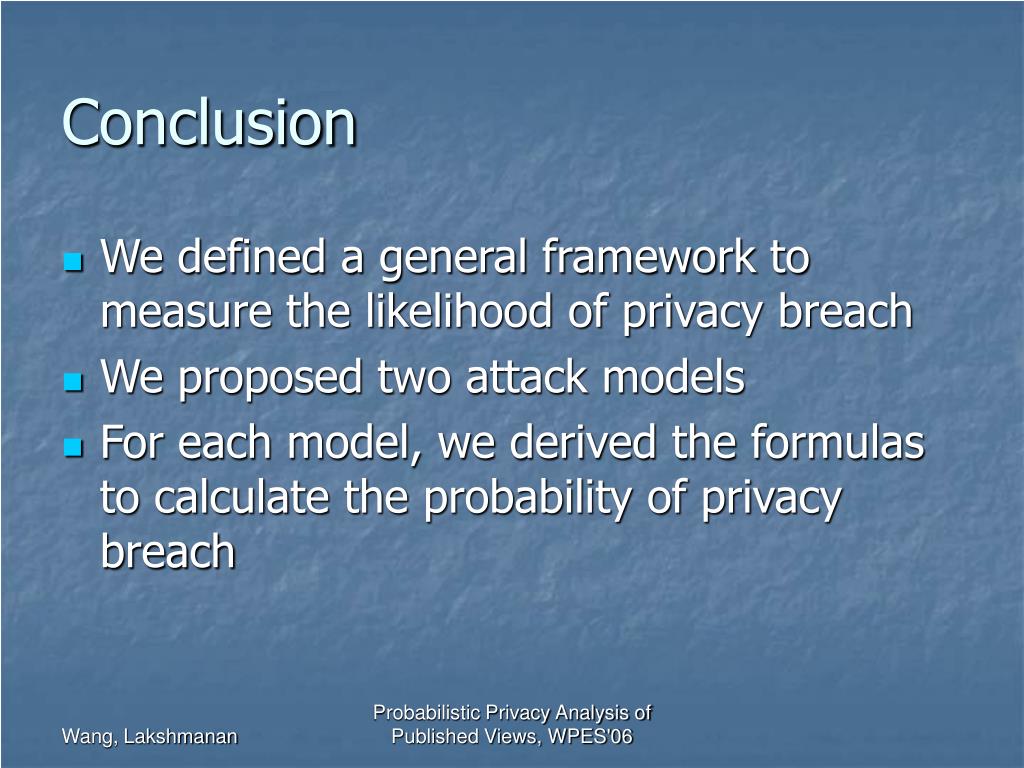 Conclusion

We defined a general framework to measure the likelihood of privacy breach

We proposed two attack models

For each model, we derived the formulas to calculate the probability of privacy breach

Wang, Lakshmanan

Probabilistic Privacy Analysis of Published Views, WPES'06